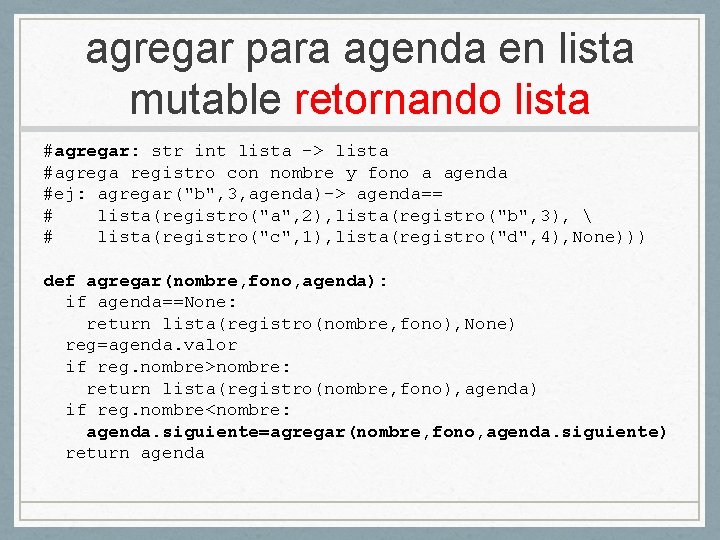 agregar para agenda en lista mutable retornando lista

#agregar: str int lista -> lista
#agrega registro con nombre y fono a agenda
#ej: agregar("b",3,agenda)-> agenda==
#    lista(registro("a",2),lista(registro("b",3), \
#    lista(registro("c",1),lista(registro("d",4),None)))

def agregar(nombre,fono,agenda):
  if agenda==None:
    return lista(registro(nombre,fono),None)
  reg=agenda.valor
  if reg.nombre>nombre:
    return lista(registro(nombre,fono),agenda)
  if reg.nombre<nombre:
    agenda.siguiente=agregar(nombre,fono,agenda.siguiente)
  return agenda